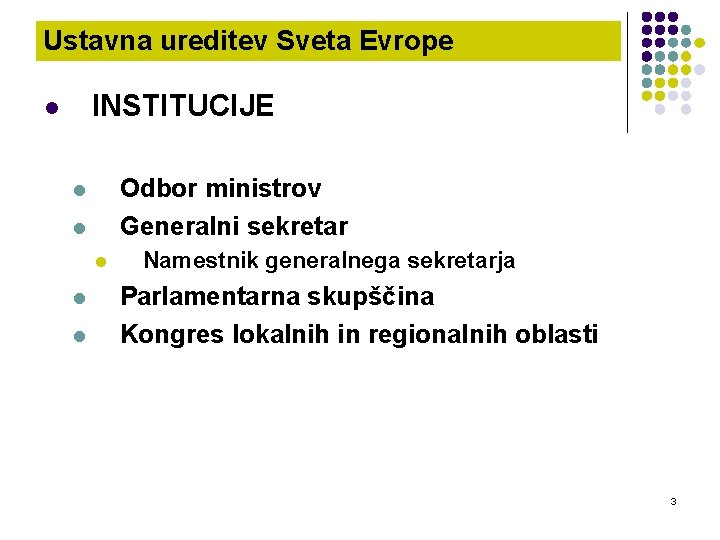 Ustavna ureditev Sveta Evrope

- INSTITUCIJE

- Odbor ministrov
- Generalni sekretar
  - Namestnik generalnega sekretarja
- Parlamentarna skupščina
- Kongres lokalnih in regionalnih oblasti

3